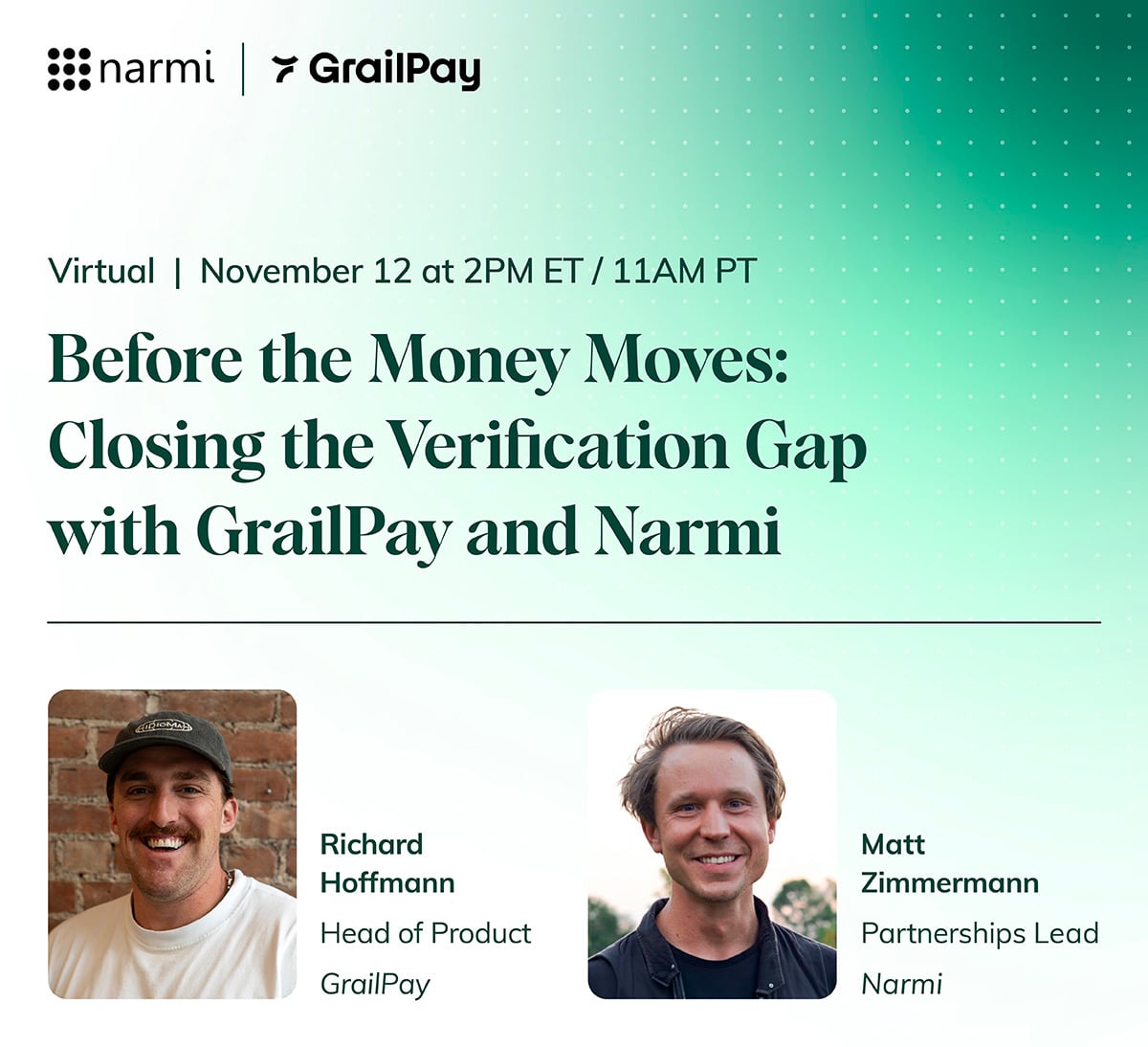 narmi | GrailPay

Virtual | November 12 at 2PM ET / 11AM PT

Before the Money Moves: Closing the Verification Gap with GrailPay and Narmi

Richard Hoffmann
Head of Product
GrailPay

Matt Zimmermann
Partnerships Lead
Narmi